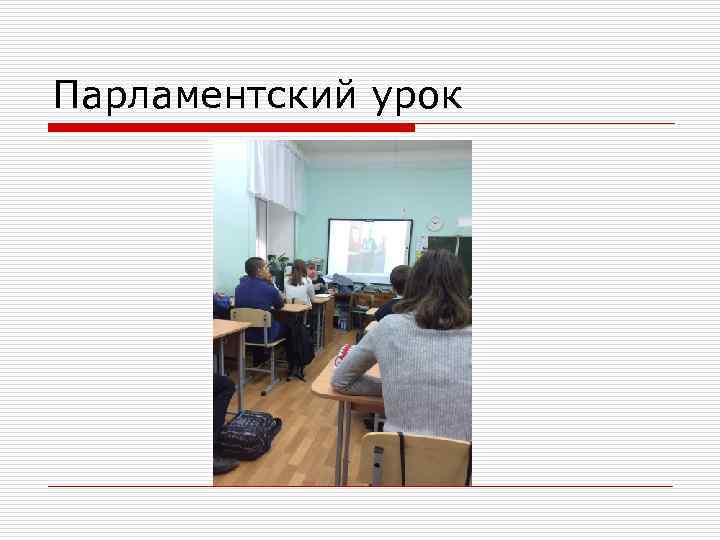 Парламентский урок